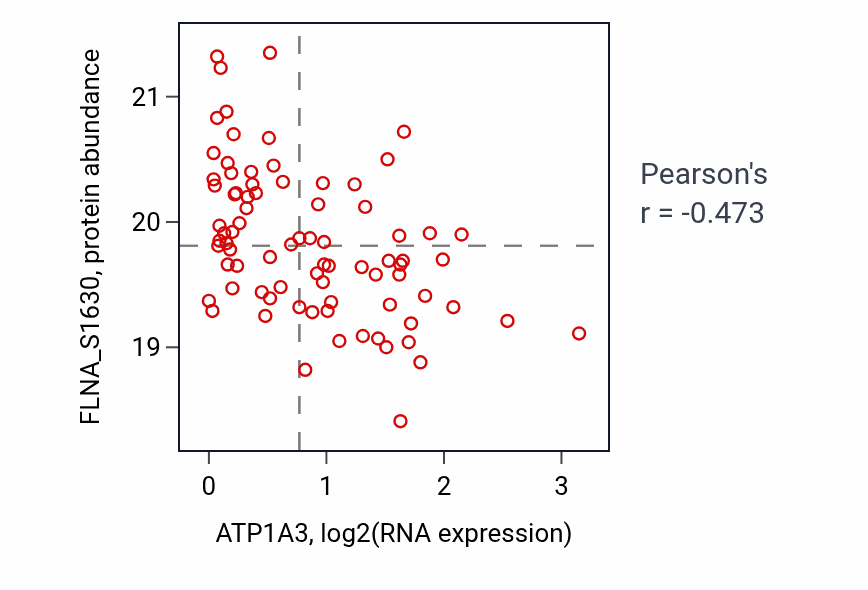 FLNA_S1630, protein abundance

21
20
19

0
1
2
3

ATP1A3, log2(RNA expression)

Pearson's
r = -0.473